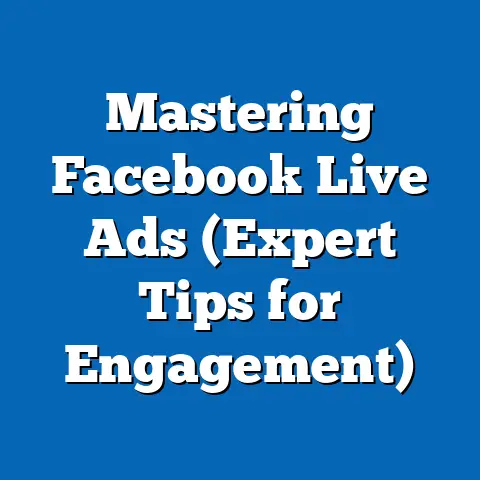 Mastering Facebook Live Ads (Expert Tips for Engagement)